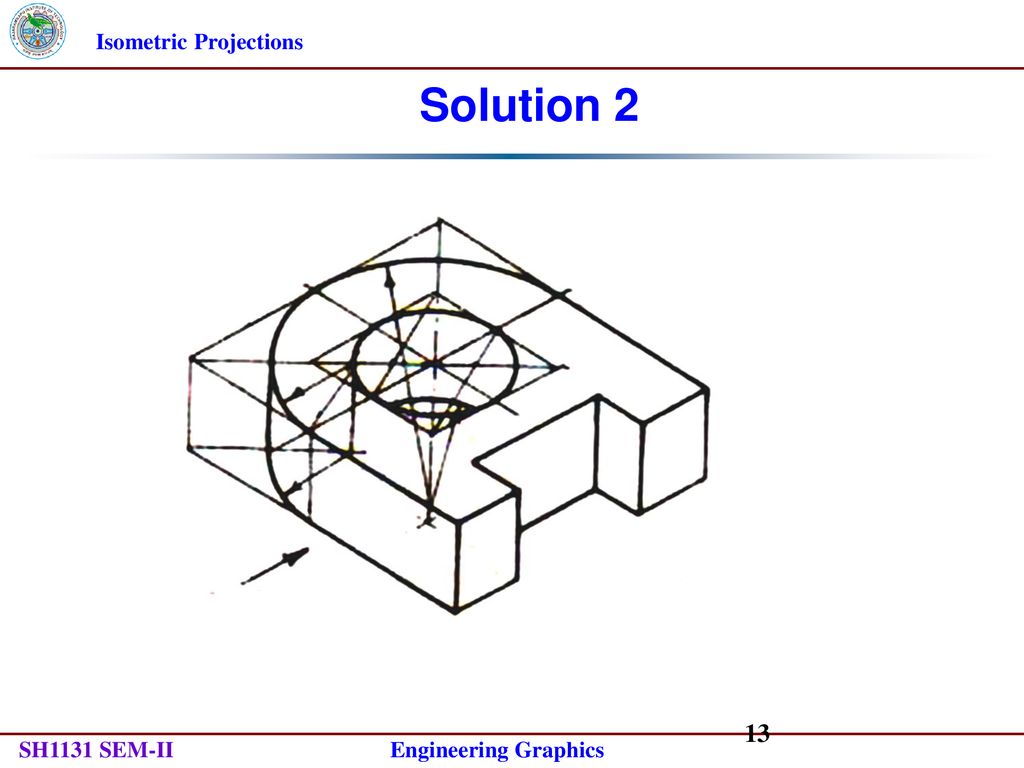 Isometric Projections

Solution 2

13

SH1131 SEM-II

Engineering Graphics